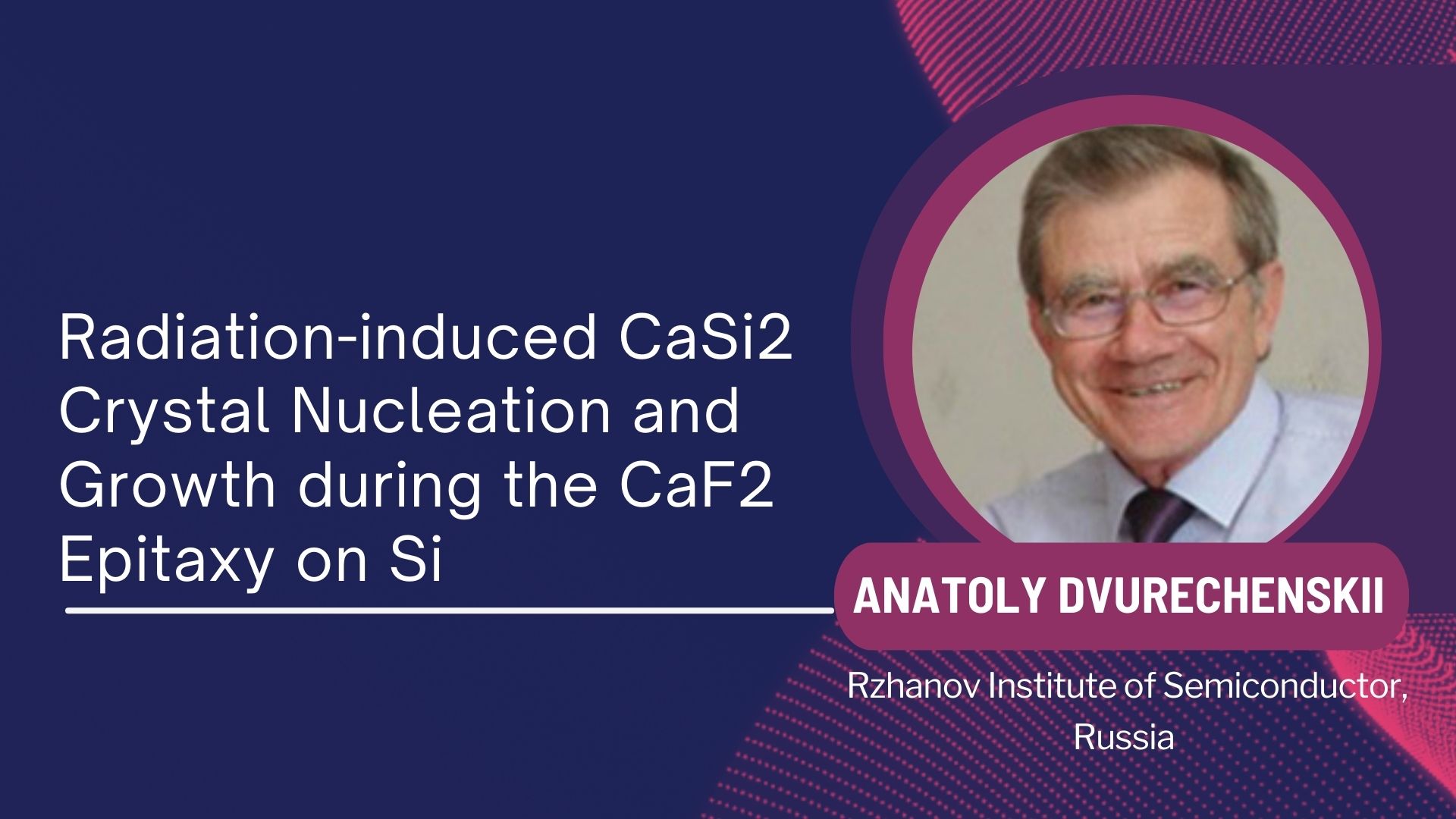 Radiation-induced CaSi2 Crystal Nucleation and Growth during the CaF2 Epitaxy on Si

ANATOLY DVURECHENSKII

Rzhanov Institute of Semiconductor, Russia